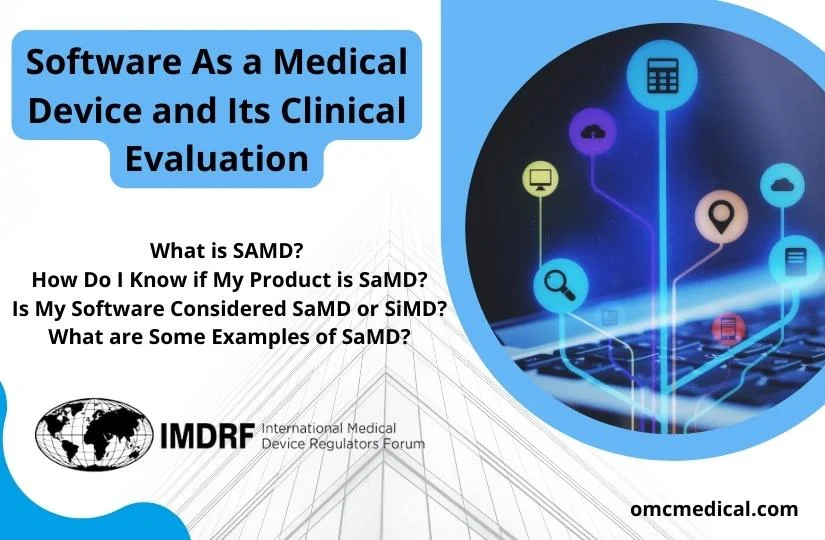 Software As a Medical Device and Its Clinical Evaluation

What is SAMD?
How Do I Know if My Product is SaMD?
Is My Software Considered SaMD or SiMD?
What are Some Examples of SaMD?

IMDRF International Medical Device Regulators Forum

omcmedical.com